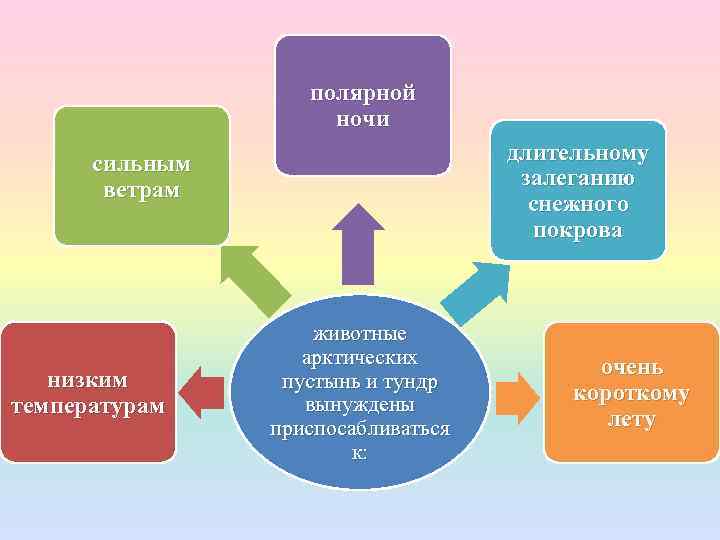 животные арктических пустынь и тундр вынуждены приспосабливаться к:

низким температурам

сильным ветрам

полярной ночи

длительному залеганию снежного покрова

очень короткому лету